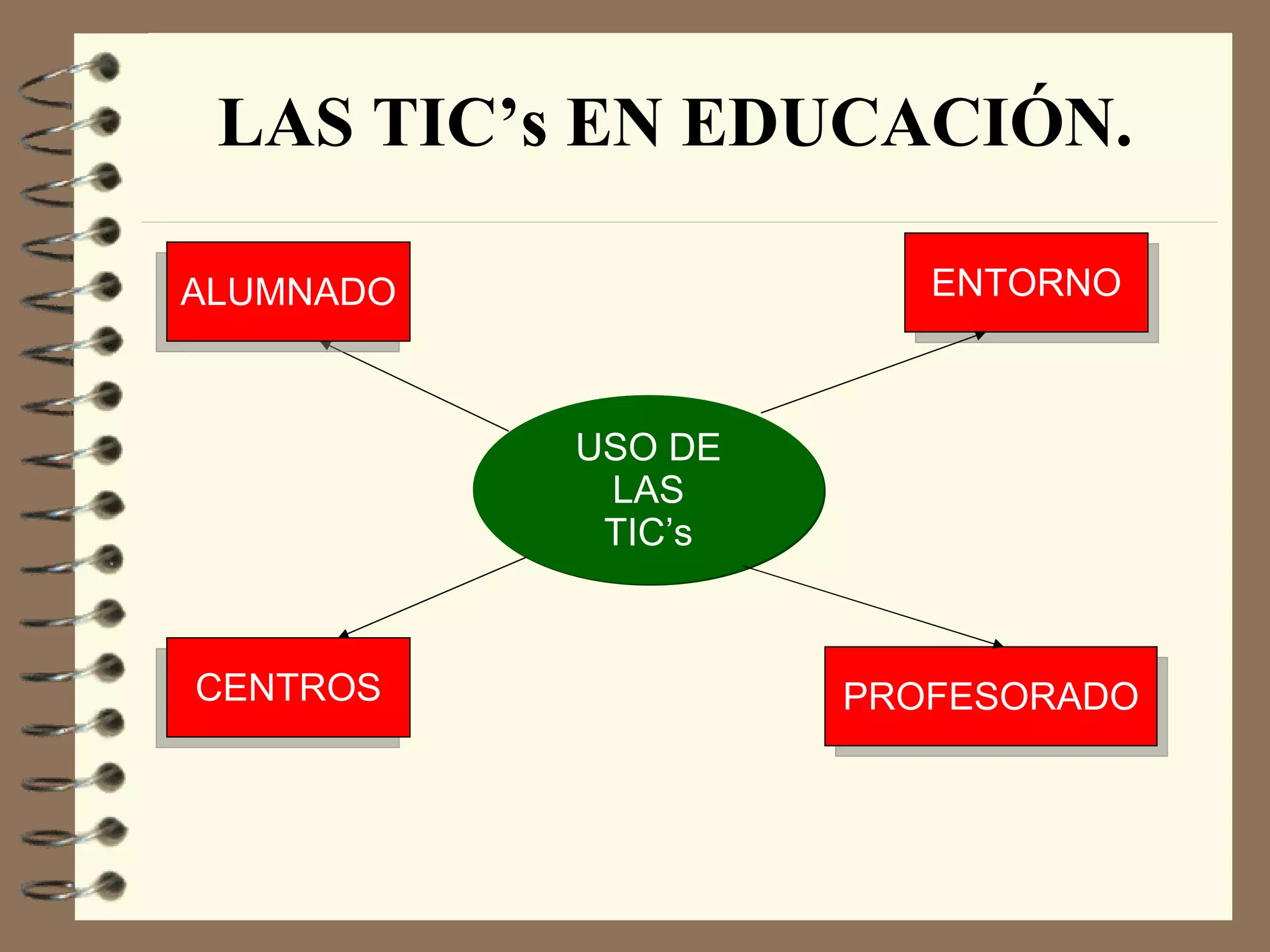 LAS TIC’s EN EDUCACIÓN.

ALUMNADO

ENTORNO

USO DE LAS TIC’s

CENTROS

PROFESORADO